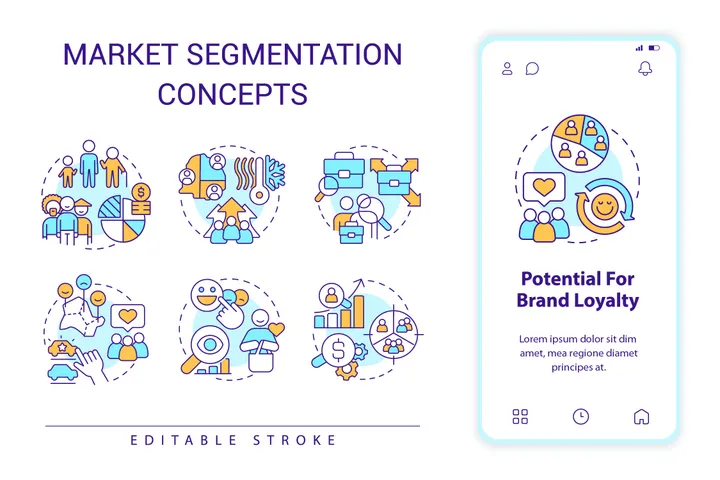 MARKET SEGMENTATION CONCEPTS

EDITABLE STROKE

Potential For Brand Loyalty

Lorem ipsum dolor sit dim amet, mea regione diamet principes at.